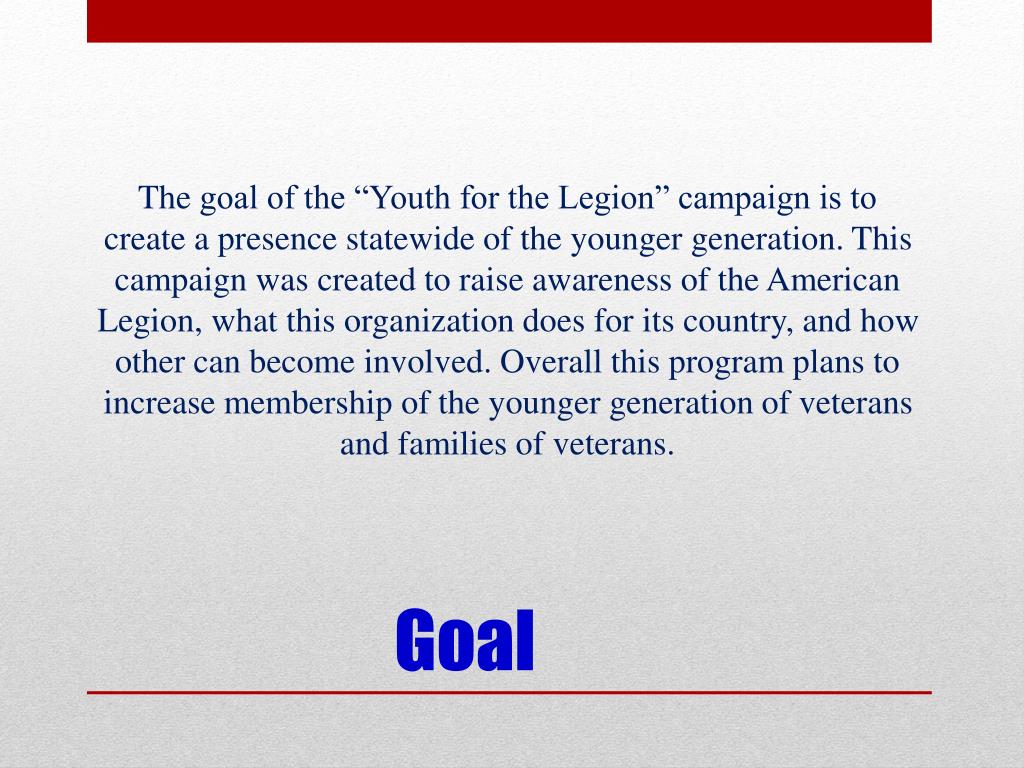 The goal of the “Youth for the Legion” campaign is to create a presence statewide of the younger generation. This campaign was created to raise awareness of the American Legion, what this organization does for its country, and how other can become involved. Overall this program plans to increase membership of the younger generation of veterans and families of veterans.

Goal